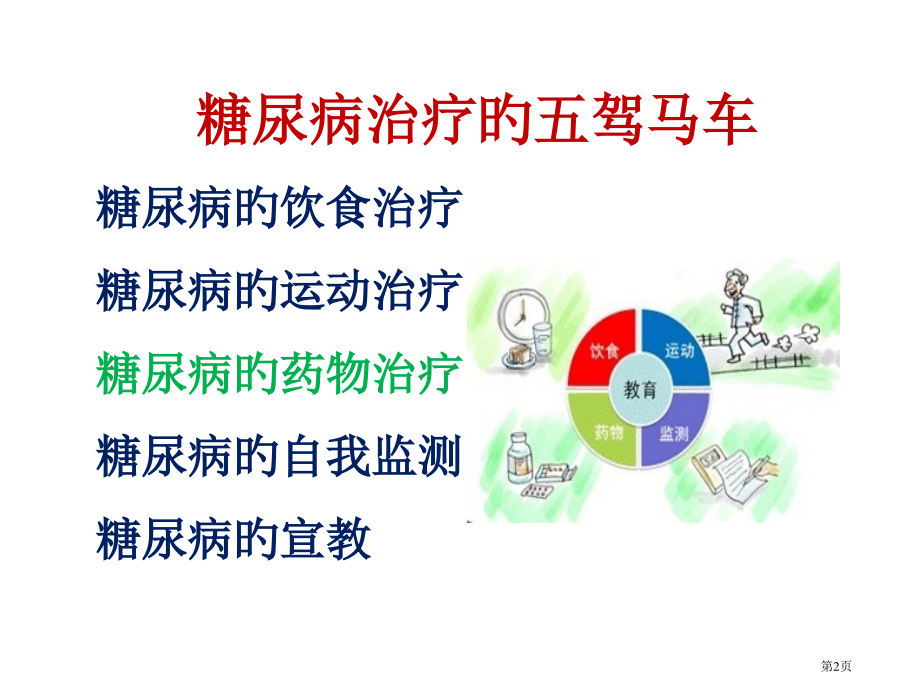 糖尿病治疗的五驾马车

糖尿病的饮食治疗

糖尿病的运动治疗

糖尿病的药物治疗

糖尿病的自我监测

糖尿病的宣教

饮食

运动

教育

药物

监测

第2页